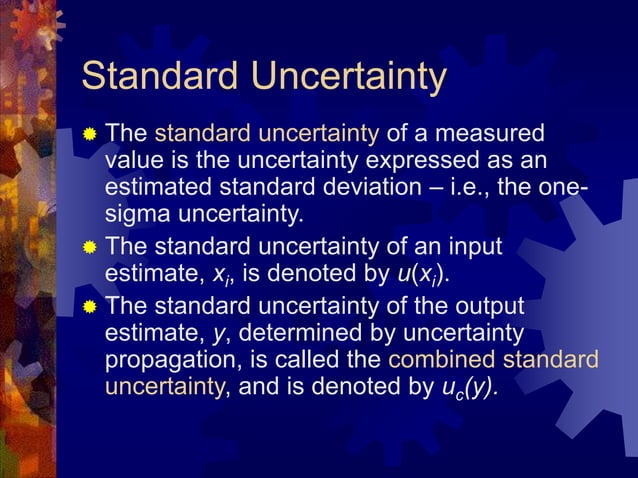 Standard Uncertainty

The standard uncertainty of a measured value is the uncertainty expressed as an estimated standard deviation – i.e., the one-sigma uncertainty.

The standard uncertainty of an input estimate, $x_i$, is denoted by $u(x_i)$.

The standard uncertainty of the output estimate, $y$, determined by uncertainty propagation, is called the combined standard uncertainty, and is denoted by $u_c(y)$.